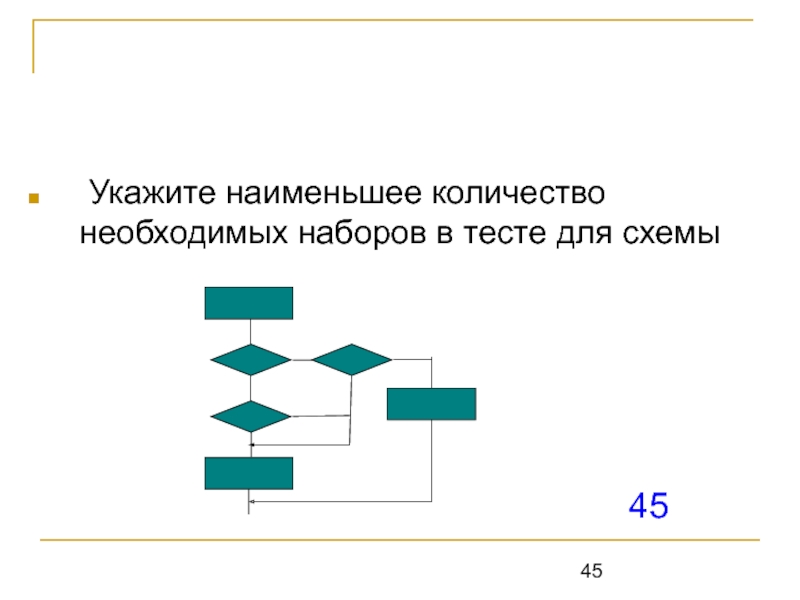 Укажите наименьшее количество необходимых наборов в тесте для схемы

45

45